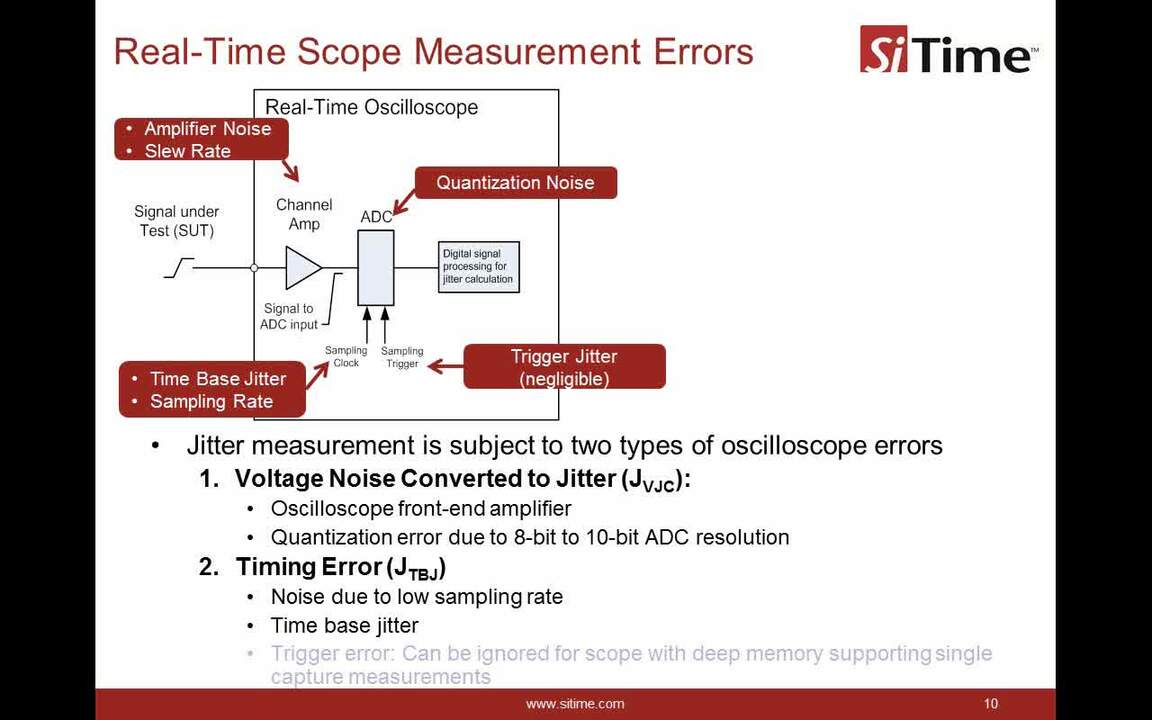 Real-Time Scope Measurement Errors

SiTime™

Real-Time Oscilloscope

• Amplifier Noise
• Slew Rate

Quantization Noise

Signal under Test (SUT)

Channel Amp

ADC

Digital signal processing for jitter calculation

Signal to ADC input

Sampling Clock

Sampling Trigger

Trigger Jitter (negligible)

• Time Base Jitter
• Sampling Rate

• Jitter measurement is subject to two types of oscilloscope errors

1. Voltage Noise Converted to Jitter ($J_{VJC}$):
• Oscilloscope front-end amplifier
• Quantization error due to 8-bit to 10-bit ADC resolution

2. Timing Error ($J_{TBJ}$)
• Noise due to low sampling rate
• Time base jitter
• Trigger error: Can be ignored for scope with deep memory supporting single capture measurements

www.sitime.com

10